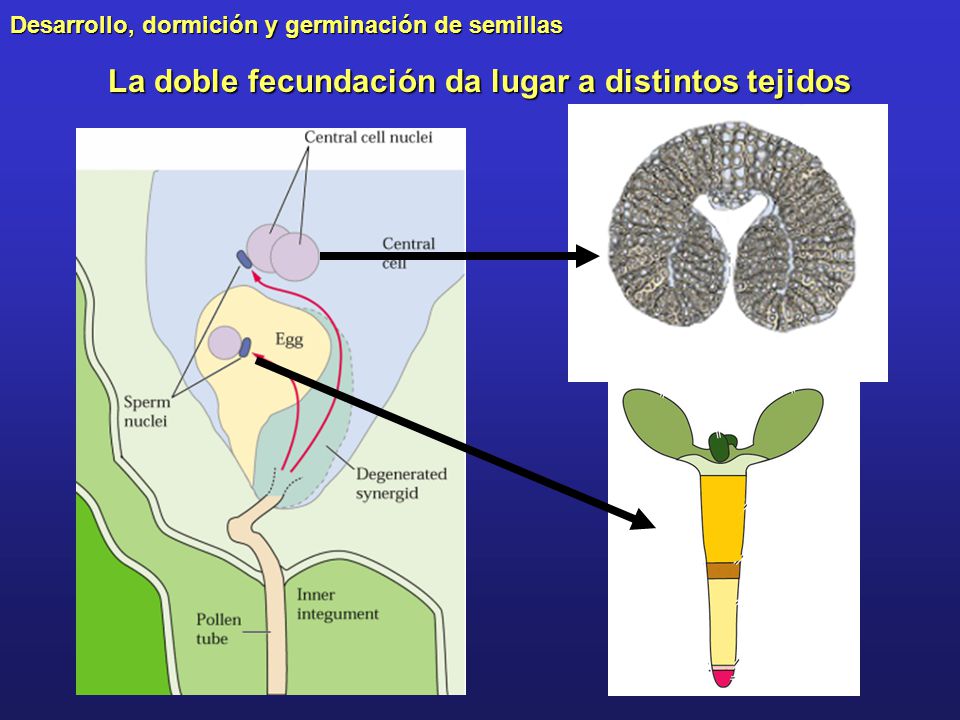 Desarrollo, dormición y germinación de semillas

La doble fecundación da lugar a distintos tejidos

Central cell nuclei

Central cell

Egg

Sperm nuclei

Degenerated synergid

Inner integument

Pollen tube